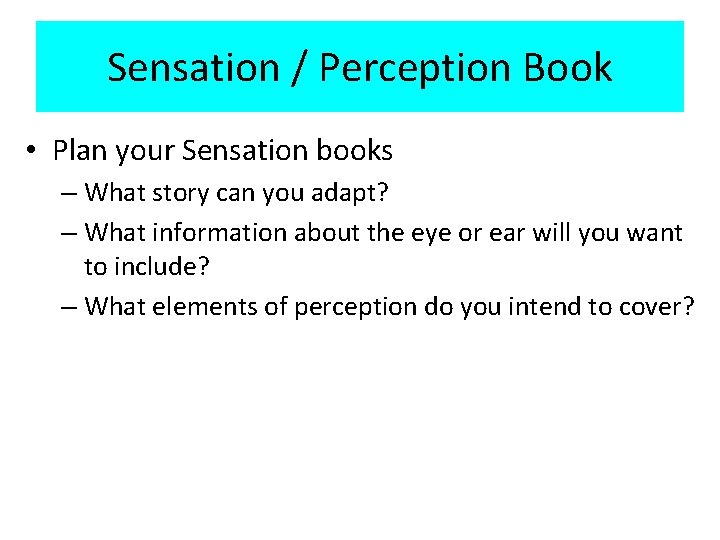 Sensation / Perception Book

• Plan your Sensation books
– What story can you adapt?
– What information about the eye or ear will you want to include?
– What elements of perception do you intend to cover?